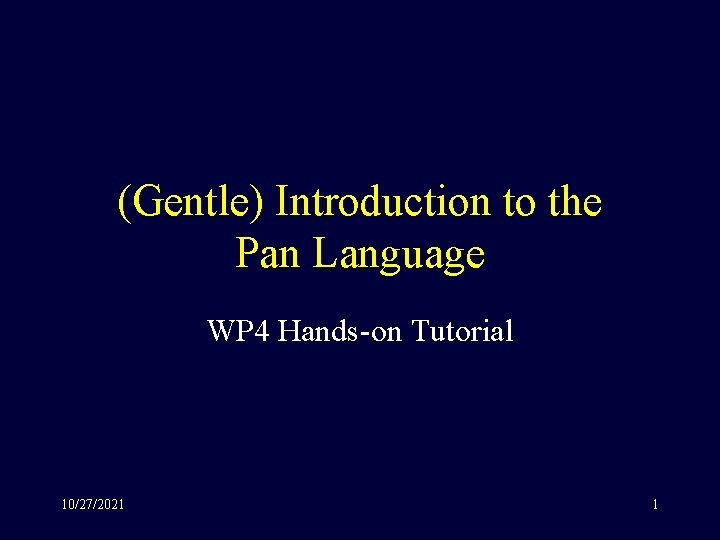 (Gentle) Introduction to the Pan Language

WP4 Hands-on Tutorial

10/27/2021

1